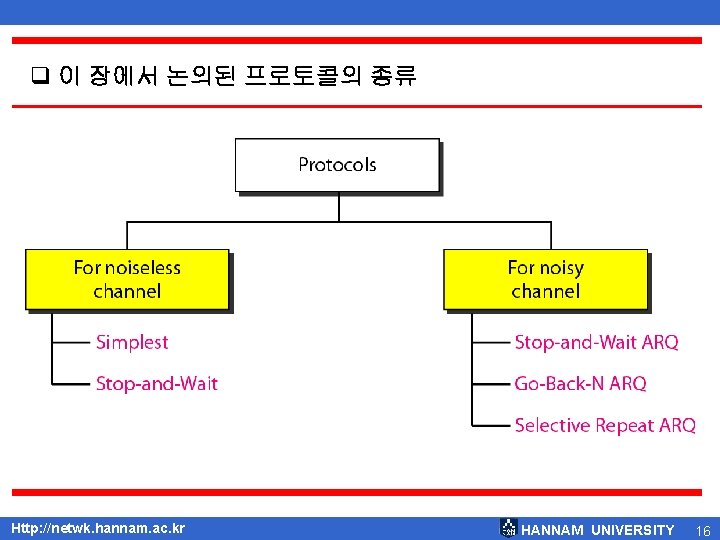 ❑ 이 장에서 논의된 프로토콜의 종류

Protocols

For noiseless channel

Simplest

Stop-and-Wait

For noisy channel

Stop-and-Wait ARQ

Go-Back-N ARQ

Selective Repeat ARQ

Http://netwk.hannam.ac.kr

HANNAM UNIVERSITY

16